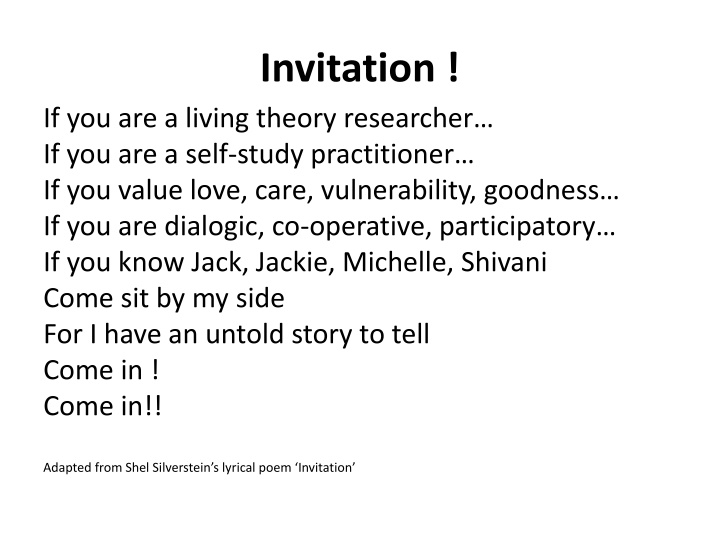 Invitation !

If you are a living theory researcher…
If you are a self-study practitioner…
If you value love, care, vulnerability, goodness…
If you are dialogic, co-operative, participatory…
If you know Jack, Jackie, Michelle, Shivani
Come sit by my side
For I have an untold story to tell
Come in !
Come in!!

Adapted from Shel Silverstein's lyrical poem 'Invitation'